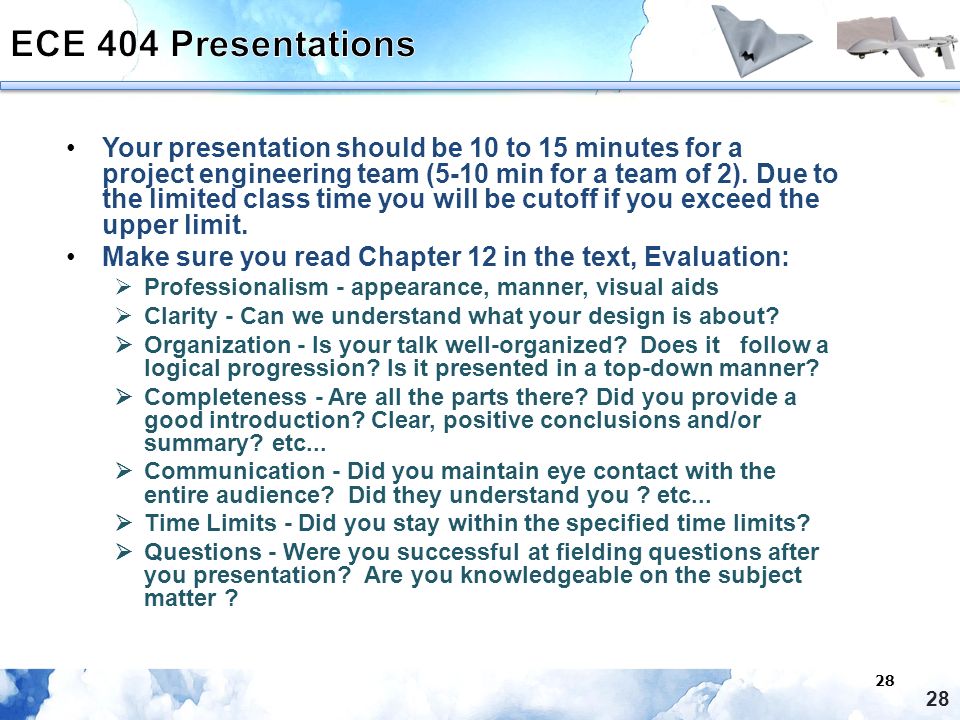 ECE 404 Presentations

• Your presentation should be 10 to 15 minutes for a project engineering team (5-10 min for a team of 2). Due to the limited class time you will be cutoff if you exceed the upper limit.

• Make sure you read Chapter 12 in the text, Evaluation:
  ➢ Professionalism - appearance, manner, visual aids
  ➢ Clarity - Can we understand what your design is about?
  ➢ Organization - Is your talk well-organized? Does it follow a logical progression? Is it presented in a top-down manner?
  ➢ Completeness - Are all the parts there? Did you provide a good introduction? Clear, positive conclusions and/or summary? etc...
  ➢ Communication - Did you maintain eye contact with the entire audience? Did they understand you ? etc...
  ➢ Time Limits - Did you stay within the specified time limits?
  ➢ Questions - Were you successful at fielding questions after you presentation? Are you knowledgeable on the subject matter ?

28

28